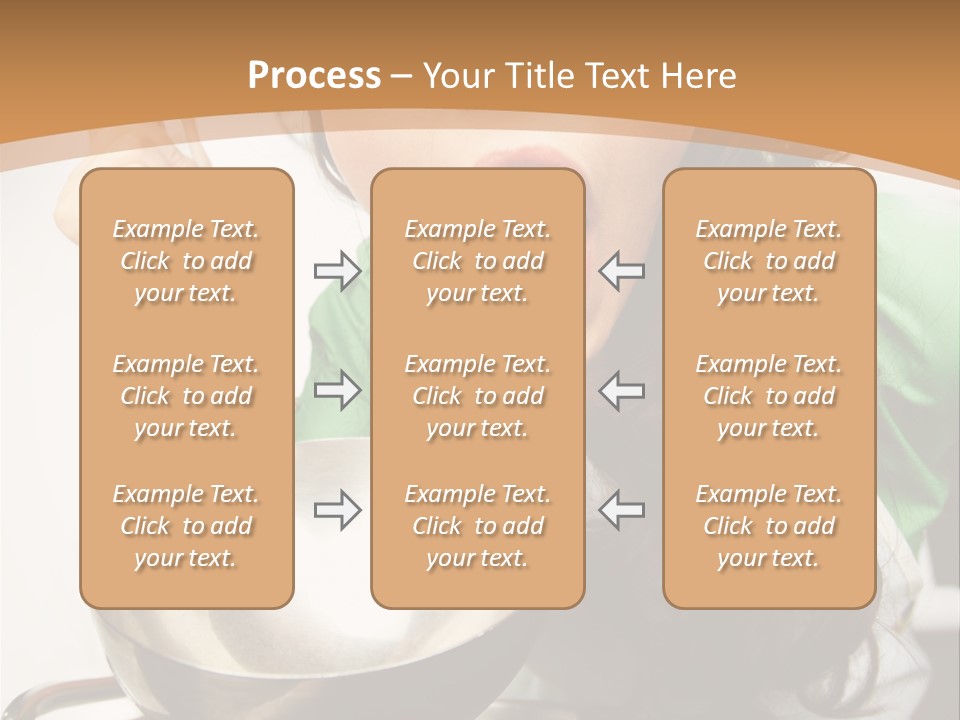 Process – Your Title Text Here

Example Text. Click to add your text.

Example Text. Click to add your text.

Example Text. Click to add your text.

Example Text. Click to add your text.

Example Text. Click to add your text.

Example Text. Click to add your text.

Example Text. Click to add your text.

Example Text. Click to add your text.

Example Text. Click to add your text.